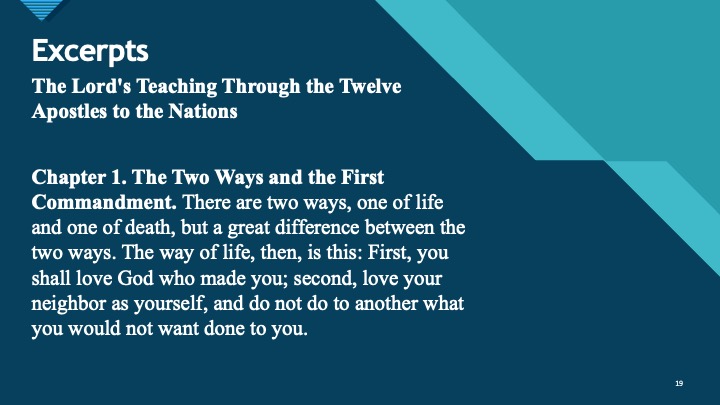 Excerpts

The Lord's Teaching Through the Twelve Apostles to the Nations

Chapter 1. The Two Ways and the First Commandment. There are two ways, one of life and one of death, but a great difference between the two ways. The way of life, then, is this: First, you shall love God who made you; second, love your neighbor as yourself, and do not do to another what you would not want done to you.

19